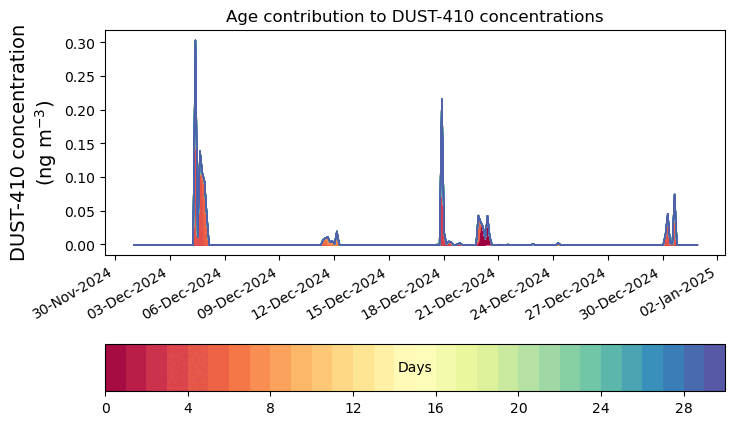 Age contribution to DUST-410 concentrations

DUST-410 concentration (ng m$^{-3}$)

0.30
0.25
0.20
0.15
0.10
0.05
0.00

30-Nov-2024
03-Dec-2024
06-Dec-2024
09-Dec-2024
12-Dec-2024
15-Dec-2024
18-Dec-2024
21-Dec-2024
24-Dec-2024
27-Dec-2024
30-Dec-2024
02-Jan-2025

Days

0
4
8
12
16
20
24
28